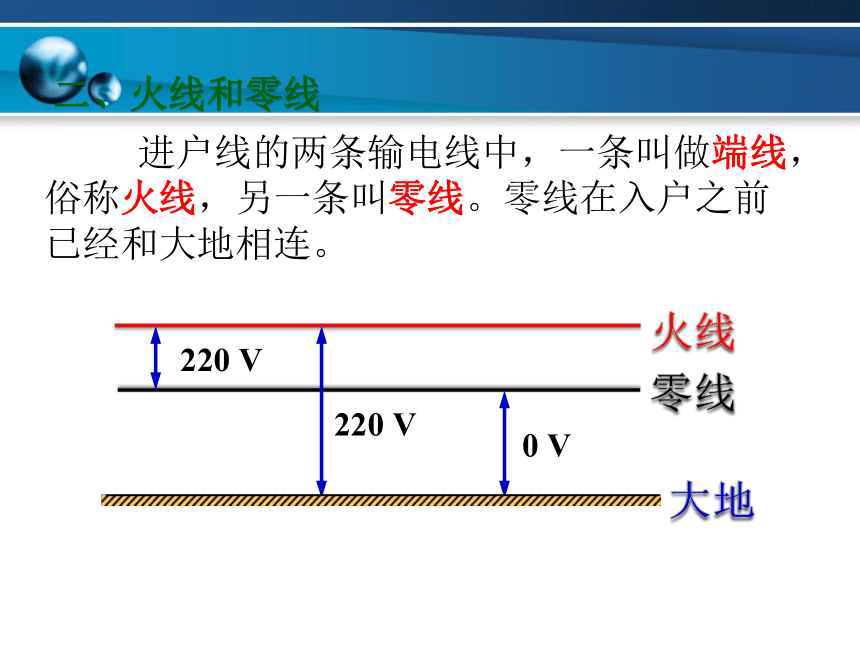 二、火线和零线

进户线的两条输电线中，一条叫做端线，俗称火线，另一条叫零线。零线在入户之前已经和大地相连。

火线
220 V
零线
220 V
0 V
大地